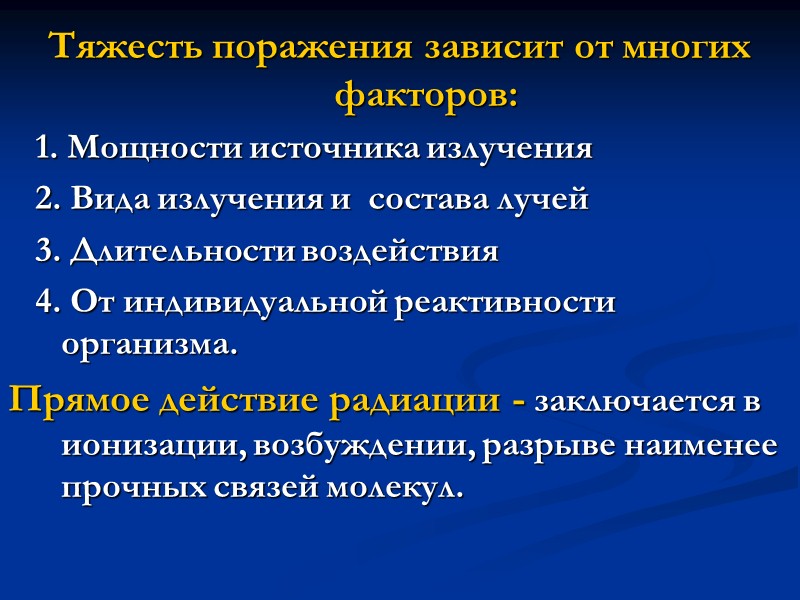 Тяжесть поражения зависит от многих факторов:

1. Мощности источника излучения

2. Вида излучения и состава лучей

3. Длительности воздействия

4. От индивидуальной реактивности организма.

Прямое действие радиации - заключается в ионизации, возбуждении, разрыве наименее прочных связей молекул.